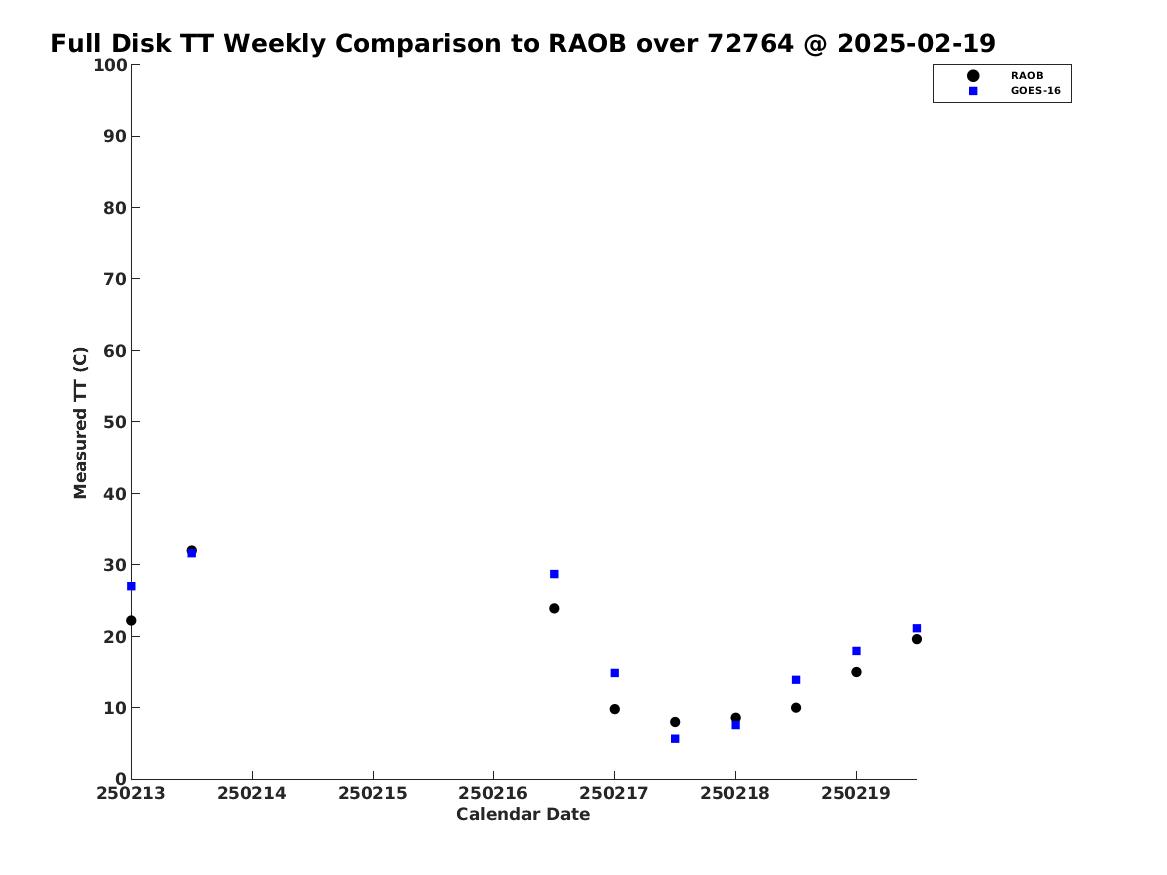 Full Disk TT Weekly Comparison to RAOB over 72764 @ 2025-02-19

RAOB
GOES-16

Measured TT (C)

100
90
80
70
60
50
40
30
20
10
0

250213
250214
250215
250216
250217
250218
250219

Calendar Date